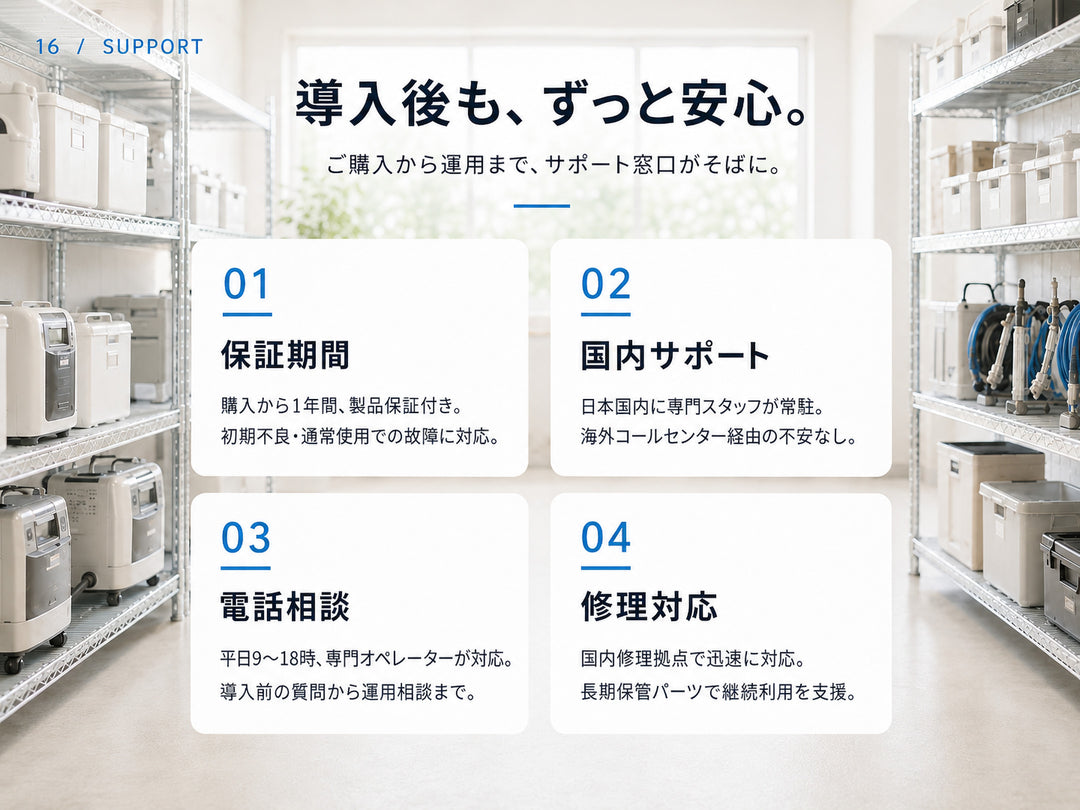 16 / SUPPORT

導入後も、ずっと安心。

ご購入から運用まで、サポート窓口がそばに。

01

保証期間

購入から1年間、製品保証付き。
初期不良・通常使用での故障に対応。

02

国内サポート

日本国内に専門スタッフが常駐。
海外コールセンター経由の不安なし。

03

電話相談

平日9〜18時、専門オペレーターが対応。
導入前の質問から運用相談まで。

04

修理対応

国内修理拠点で迅速に対応。
長期保管パーツで継続利用を支援。